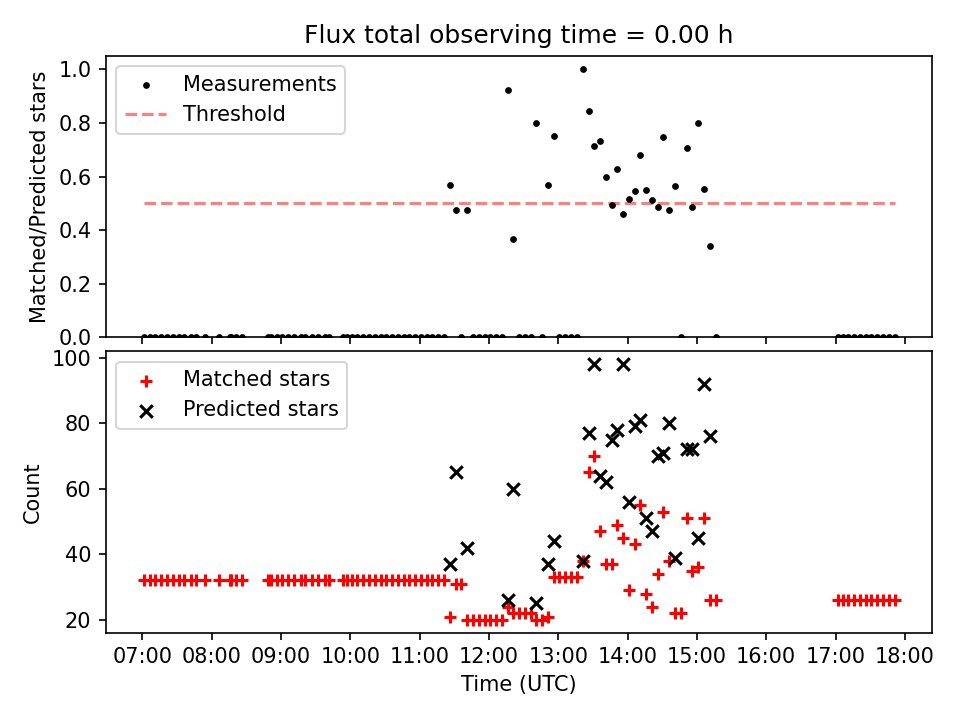 Flux total observing time = 0.00 h

Measurements
Threshold

Matched/Predicted stars

1.0
0.8
0.6
0.4
0.2
0.0

Matched stars
Predicted stars

Count

100
80
60
40
20

07:00 08:00 09:00 10:00 11:00 12:00 13:00 14:00 15:00 16:00 17:00 18:00

Time (UTC)